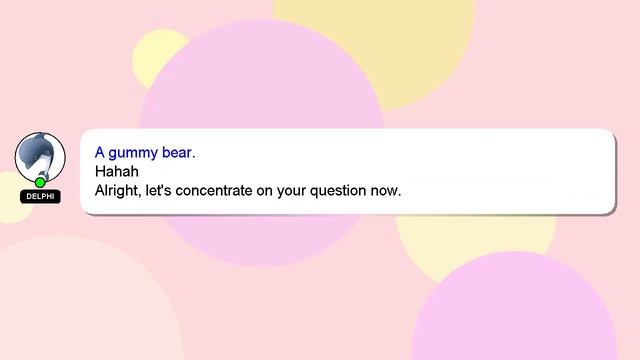 DELPHI

A gummy bear.
Hahah
Alright, let's concentrate on your question now.